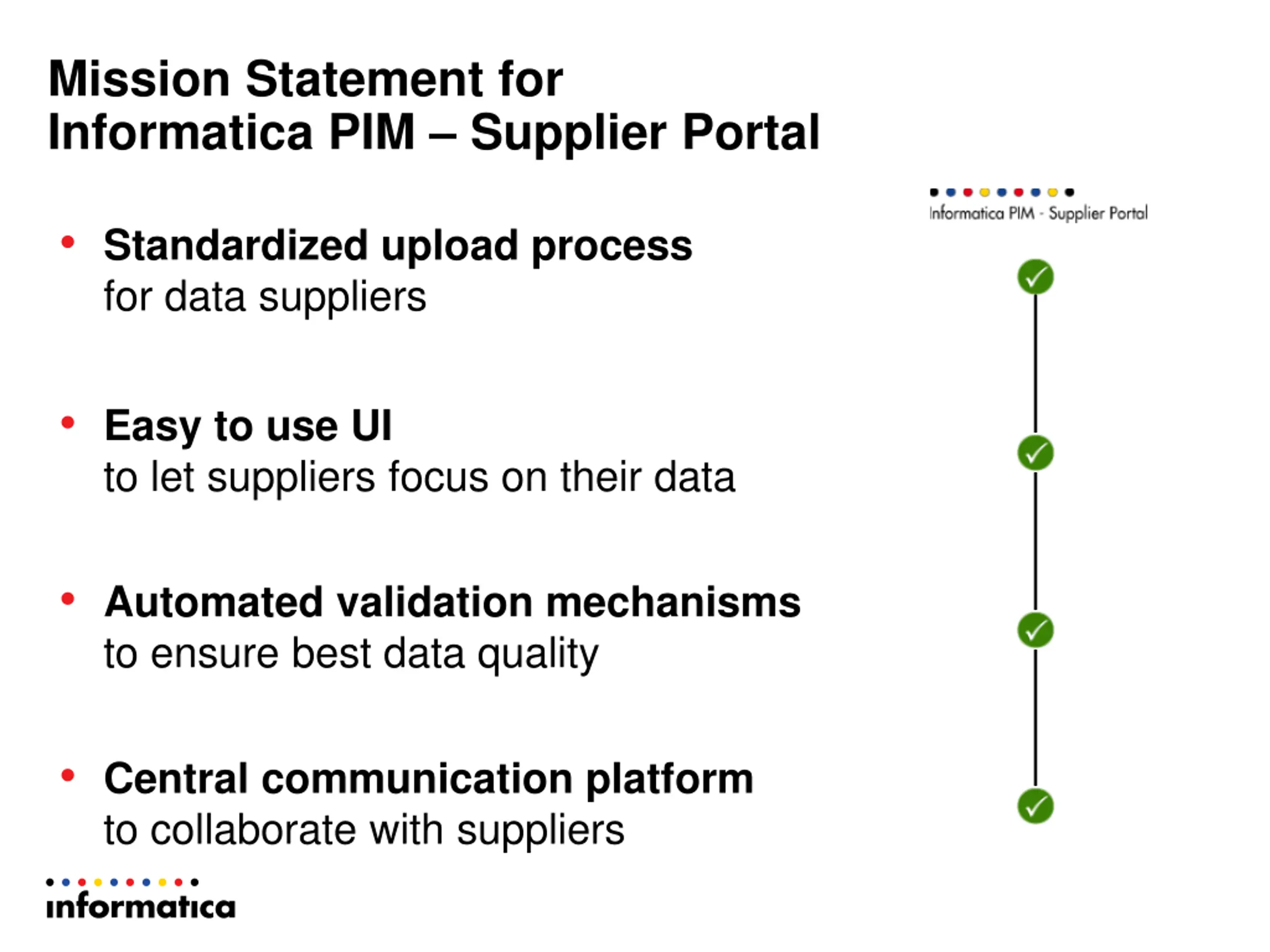 Mission Statement for
Informatica PIM – Supplier Portal

Informatica PIM - Supplier Portal

• Standardized upload process
for data suppliers

• Easy to use UI
to let suppliers focus on their data

• Automated validation mechanisms
to ensure best data quality

• Central communication platform
to collaborate with suppliers

informatica